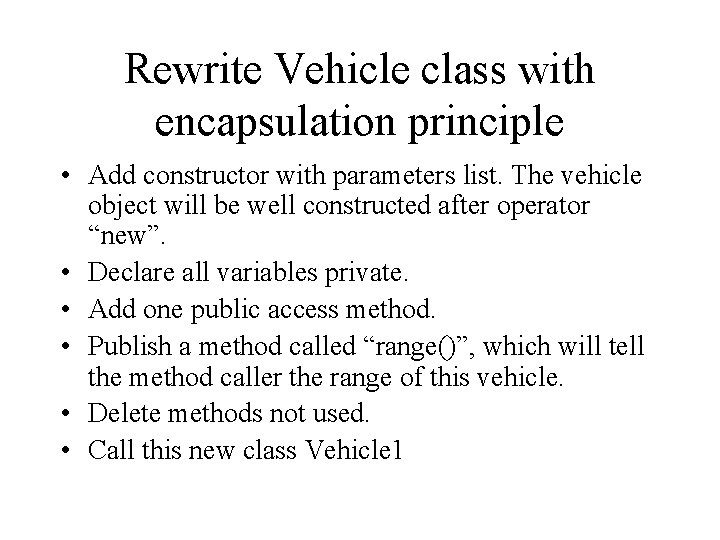 Rewrite Vehicle class with encapsulation principle

• Add constructor with parameters list. The vehicle object will be well constructed after operator “new”.
• Declare all variables private.
• Add one public access method.
• Publish a method called “range()”, which will tell the method caller the range of this vehicle.
• Delete methods not used.
• Call this new class Vehicle1